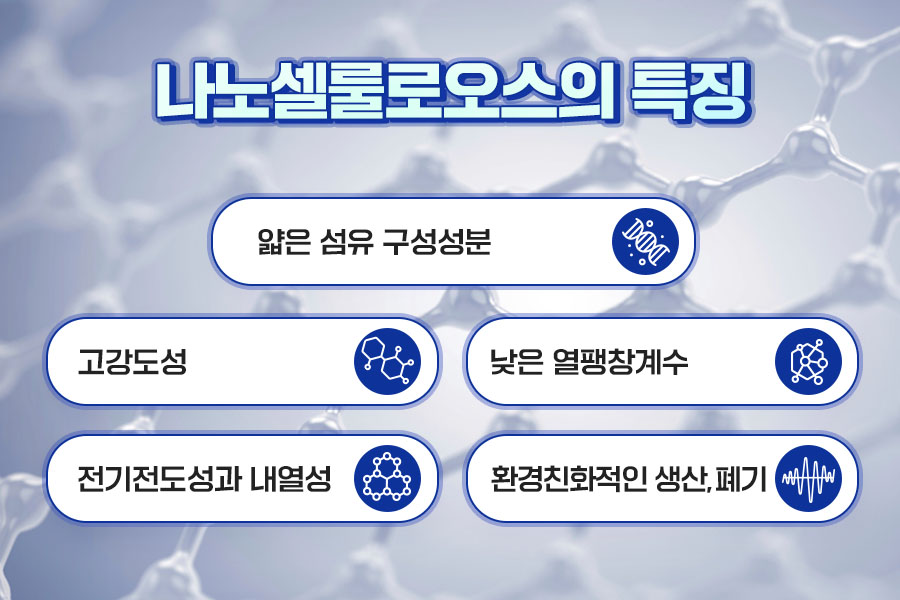 나노셀룰로오스의 특징

얇은 섬유 구성성분

고강도성

낮은 열팽창계수

전기전도성과 내열성

환경친화적인 생산, 폐기